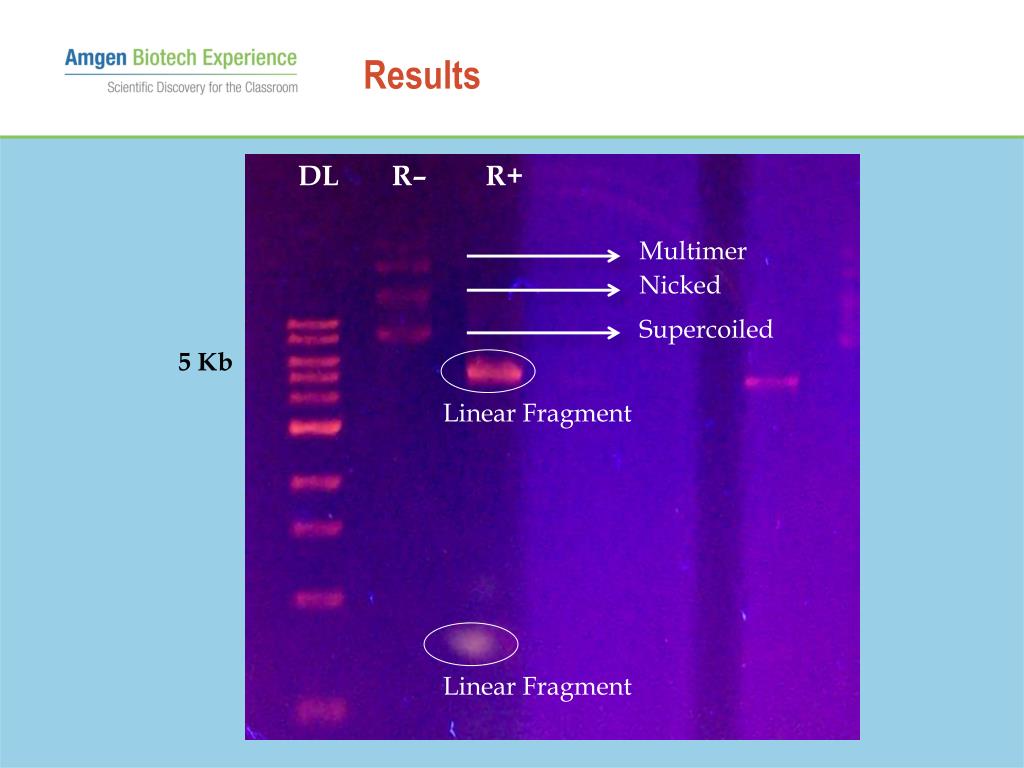 Amgen Biotech Experience
Scientific Discovery for the Classroom

Results

DL R– R+

Multimer
Nicked
Supercoiled

5 Kb

Linear Fragment

Linear Fragment